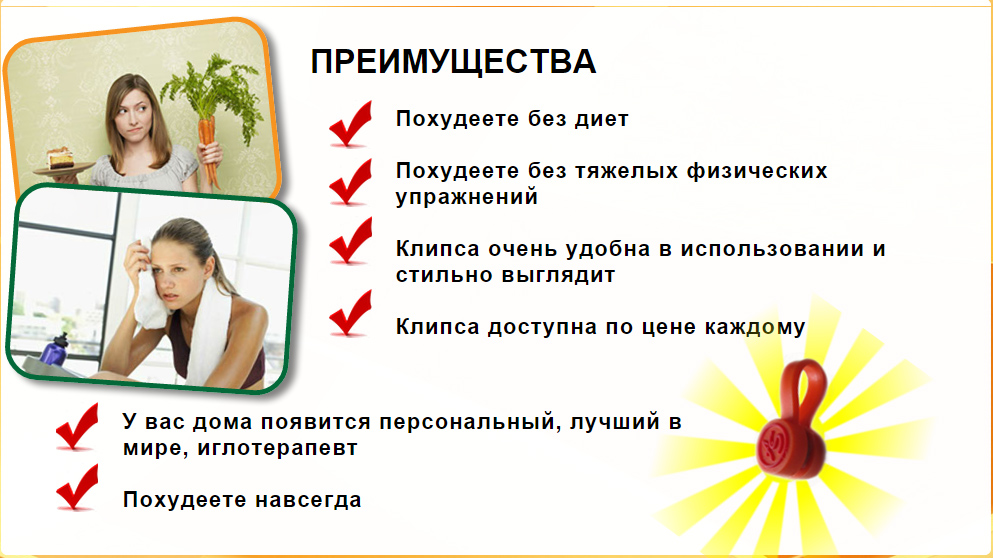 ПРЕИМУЩЕСТВА

Похудеете без диет

Похудеете без тяжелых физических упражнений

Клипса очень удобна в использовании и стильно выглядит

Клипса доступна по цене каждому

У вас дома появится персональный, лучший в мире, иглотерапевт

Похудеете навсегда